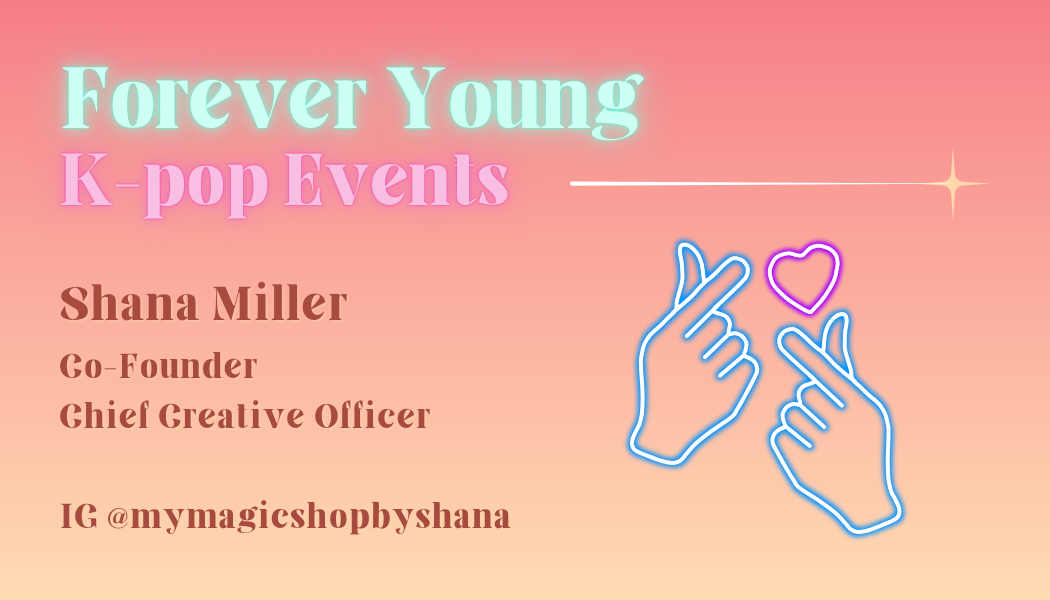 Forever Young
K-pop Events

Shana Miller
Co-Founder
Chief Creative Officer

IG @mymagicshopbyshana